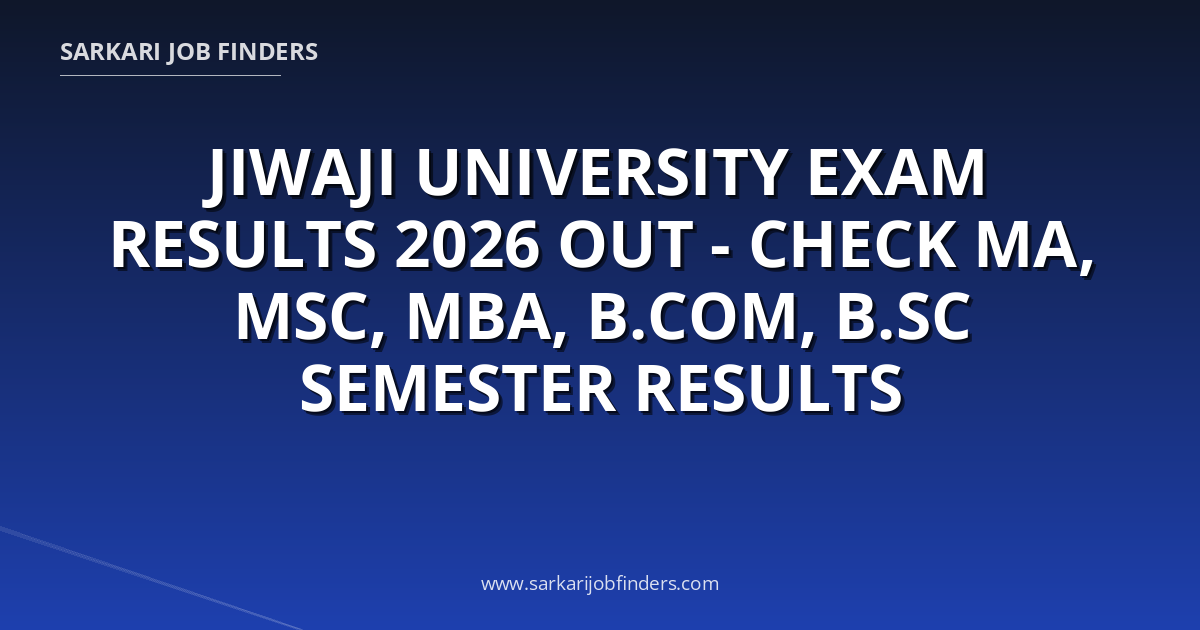 SARKARI JOB FINDERS

JIWAJI UNIVERSITY EXAM RESULTS 2026 OUT - CHECK MA, MSC, MBA, B.COM, B.SC SEMESTER RESULTS

www.sarkarijobfinders.com